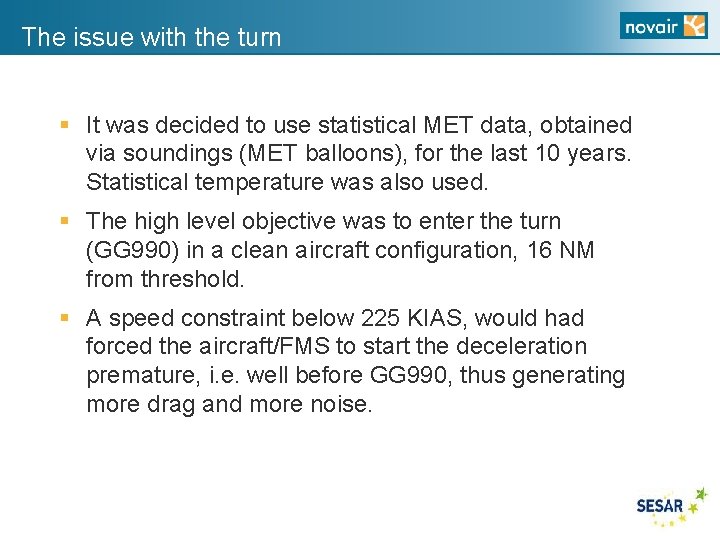 The issue with the turn

novair

- It was decided to use statistical MET data, obtained via soundings (MET balloons), for the last 10 years. Statistical temperature was also used.
- The high level objective was to enter the turn (GG990) in a clean aircraft configuration, 16 NM from threshold.
- A speed constraint below 225 KIAS, would had forced the aircraft/FMS to start the deceleration premature, i.e. well before GG990, thus generating more drag and more noise.

SESAR